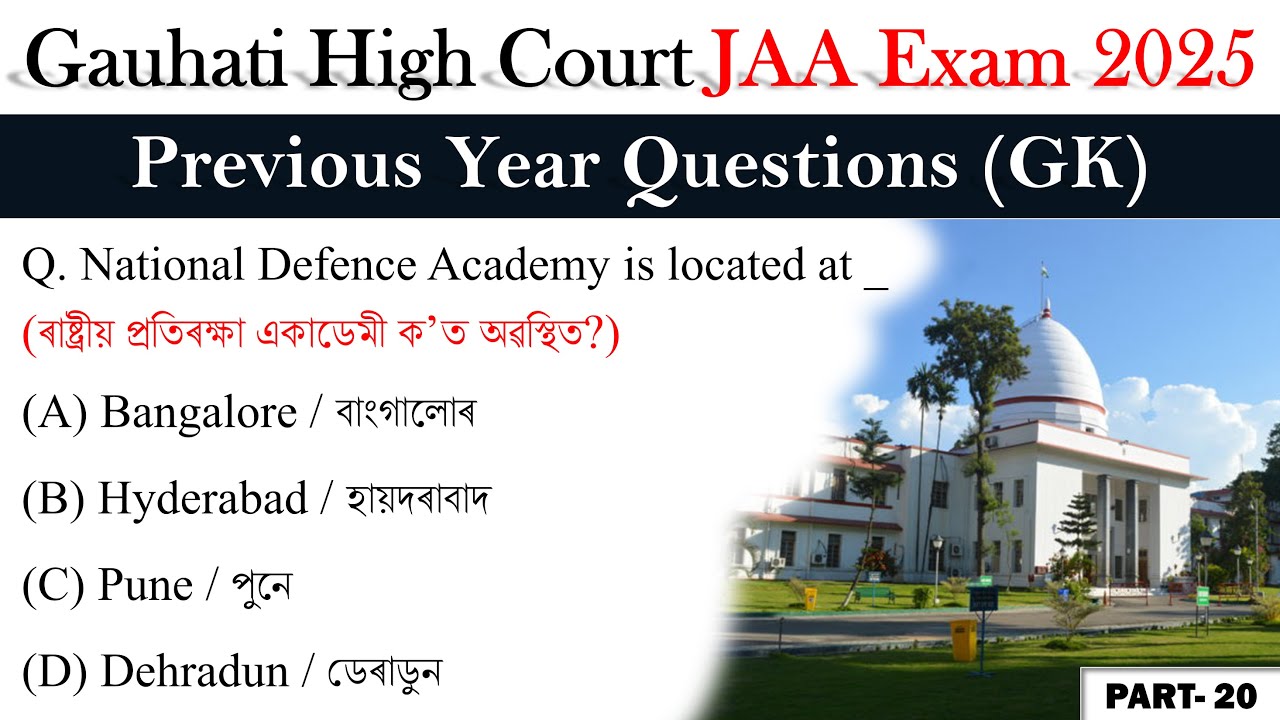 Gauhati High Court JAA Exam 2025

Previous Year Questions (GK)

Q. National Defence Academy is located at _

(ৰাষ্ট্ৰীয় প্ৰতিৰক্ষা একাডেমী ক'ত অৱস্থিত?)

(A) Bangalore / বাংগালোৰ

(B) Hyderabad / হায়দৰাবাদ

(C) Pune / পুনে

(D) Dehradun / ডেৰাডুন

PART- 20